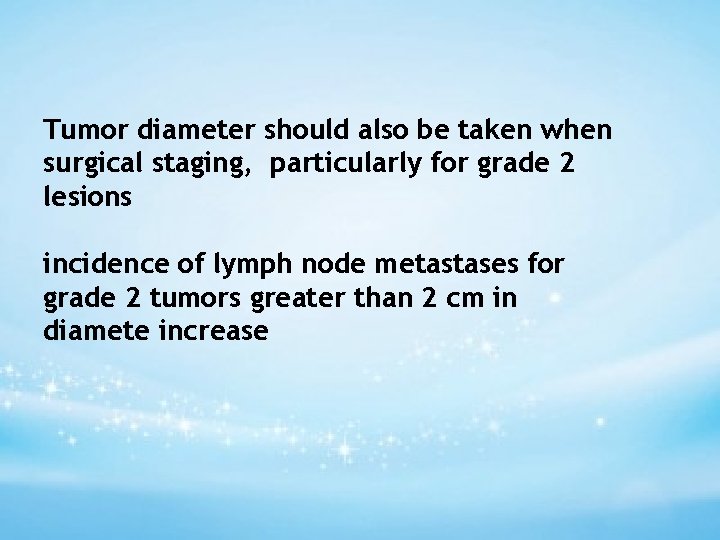 Tumor diameter should also be taken when surgical staging,  particularly for grade 2 lesions

incidence of lymph node metastases for grade 2 tumors greater than 2 cm in diamete increase